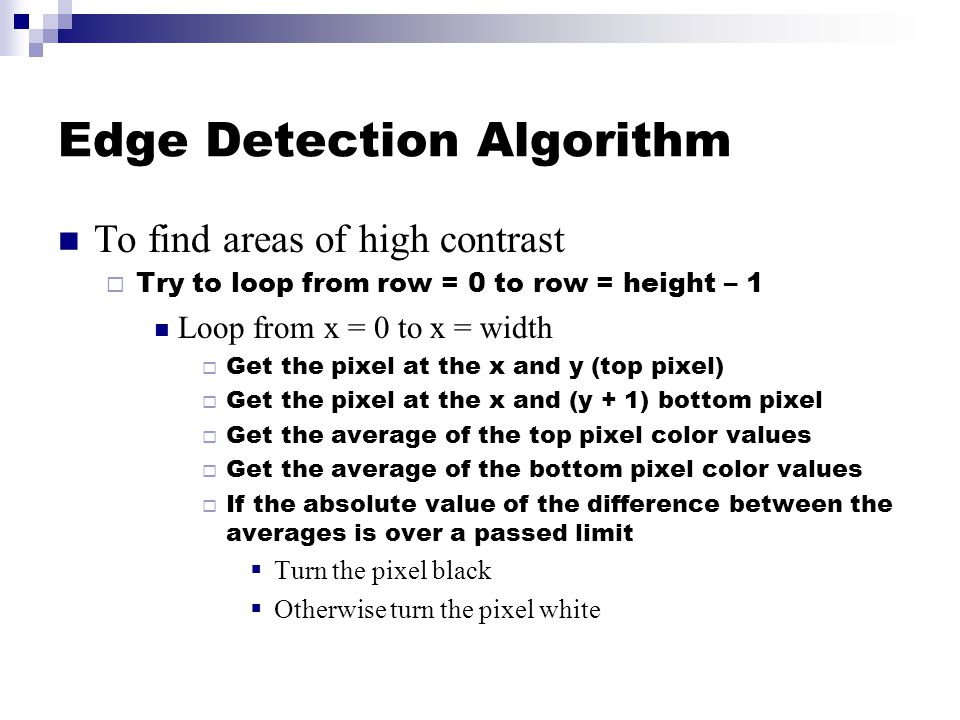 Edge Detection Algorithm

To find areas of high contrast

Try to loop from row = 0 to row = height – 1

Loop from x = 0 to x = width

Get the pixel at the x and y (top pixel)

Get the pixel at the x and (y + 1) bottom pixel

Get the average of the top pixel color values

Get the average of the bottom pixel color values

If the absolute value of the difference between the averages is over a passed limit

Turn the pixel black

Otherwise turn the pixel white